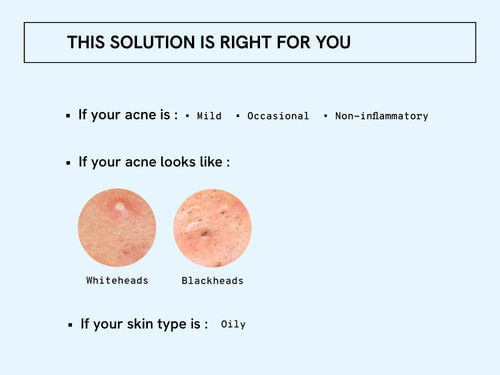 THIS SOLUTION IS RIGHT FOR YOU

▪ If your acne is : • Mild • Occasional • Non-inflammatory

▪ If your acne looks like :

Whiteheads

Blackheads

▪ If your skin type is : Oily